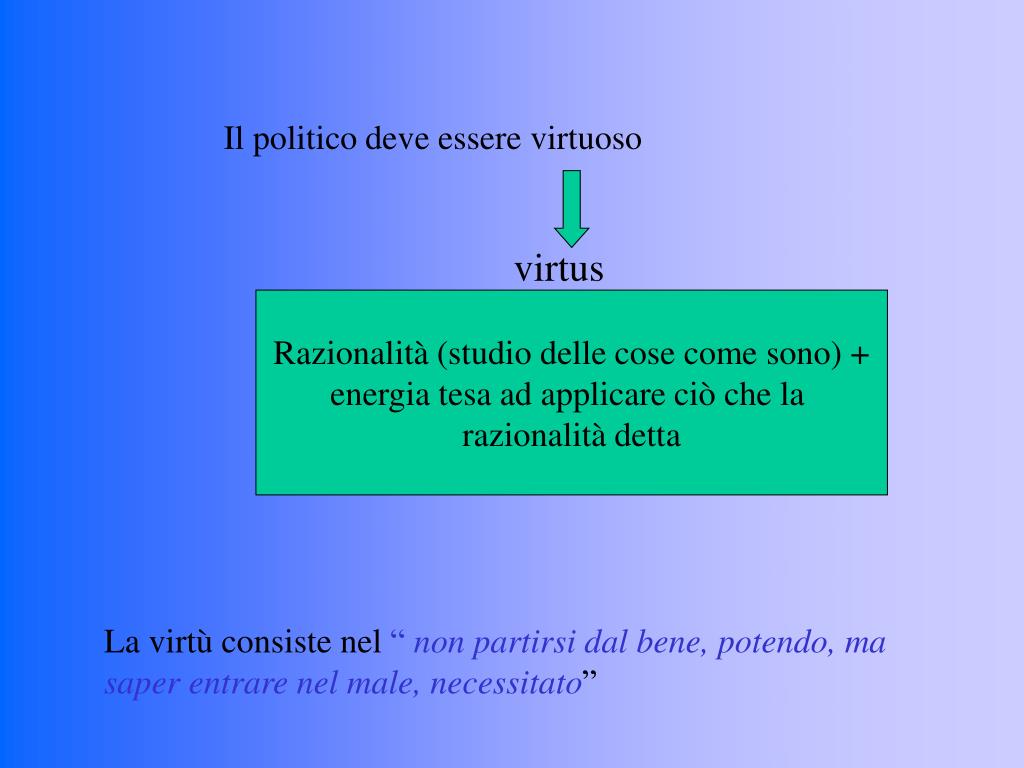 Il politico deve essere virtuoso

virtus

Razionalità (studio delle cose come sono) + energia tesa ad applicare ciò che la razionalità detta

La virtù consiste nel “ non partirsi dal bene, potendo, ma saper entrare nel male, necessitato”